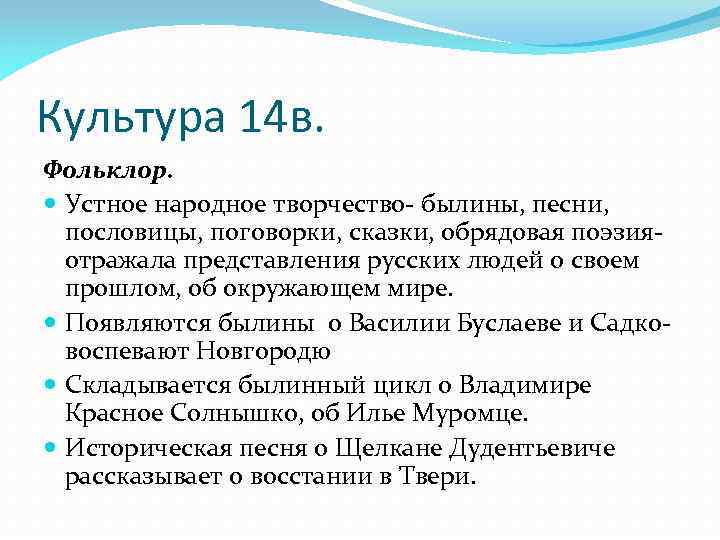 Культура 14в.

Фольклор.

Устное народное творчество- былины, песни, пословицы, поговорки, сказки, обрядовая поэзия- отражала представления русских людей о своем прошлом, об окружающем мире.

Появляются былины о Василии Буслаеве и Садко- воспевают Новгородю

Складывается былинный цикл о Владимире Красное Солнышко, об Илье Муромце.

Историческая песня о Щелкане Дудентьевиче рассказывает о восстании в Твери.